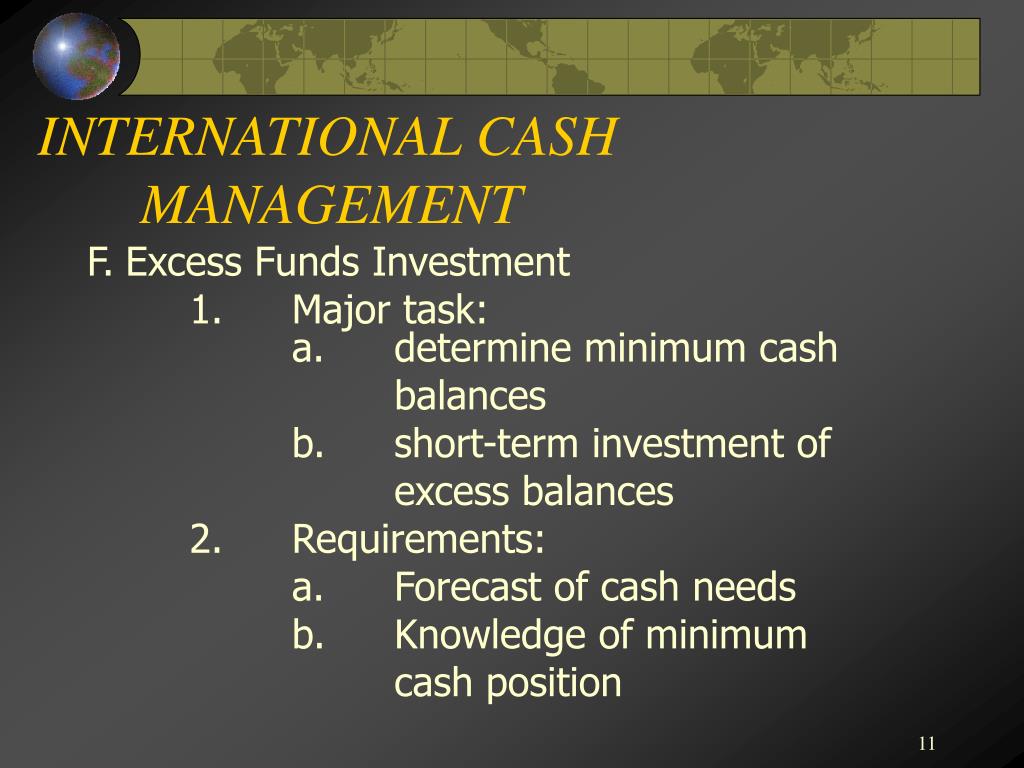 INTERNATIONAL CASH MANAGEMENT

F. Excess Funds Investment

1. Major task:

a. determine minimum cash balances

b. short-term investment of excess balances

2. Requirements:

a. Forecast of cash needs

b. Knowledge of minimum cash position

11